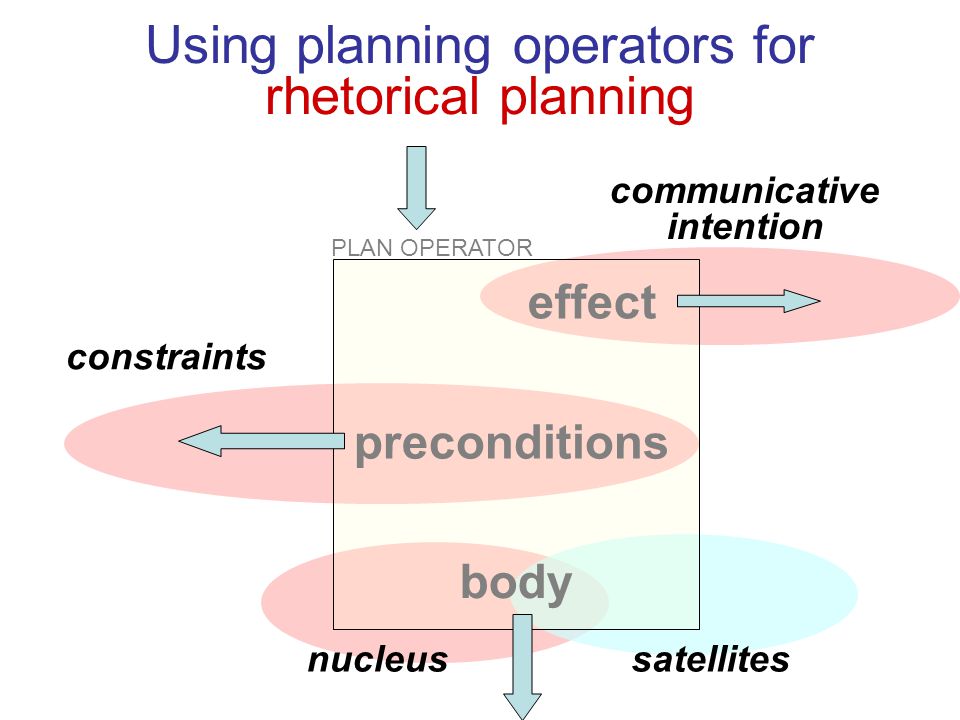 Using planning operators for rhetorical planning

communicative intention

PLAN OPERATOR

effect

constraints

preconditions

body

nucleus

satellites